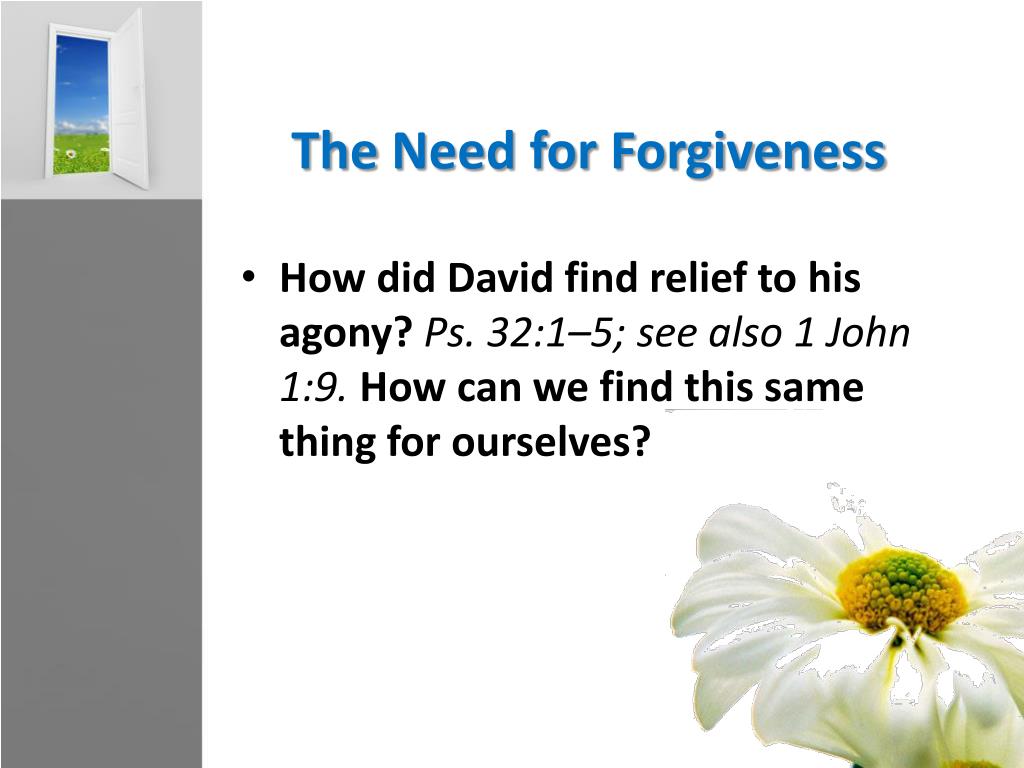 The Need for Forgiveness

• How did David find relief to his agony? Ps. 32:1–5; see also 1 John 1:9. How can we find this same thing for ourselves?